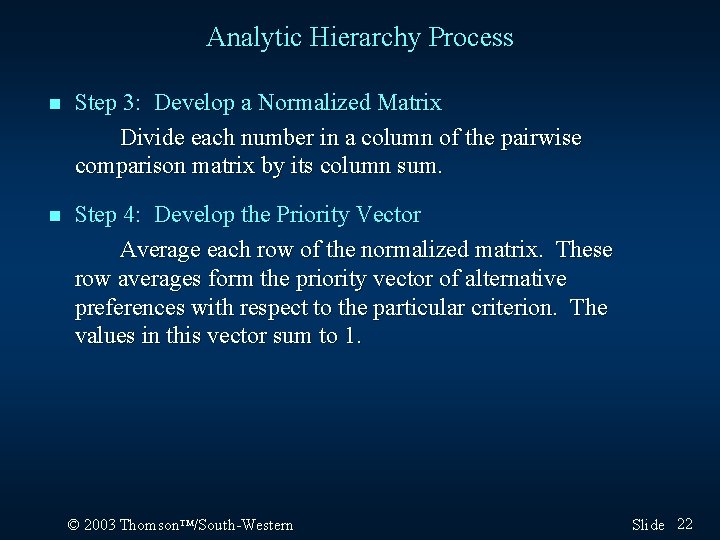 Analytic Hierarchy Process

■ Step 3: Develop a Normalized Matrix

Divide each number in a column of the pairwise comparison matrix by its column sum.

■ Step 4: Develop the Priority Vector

Average each row of the normalized matrix. These row averages form the priority vector of alternative preferences with respect to the particular criterion. The values in this vector sum to 1.

© 2003 Thomson™/South-Western

Slide 22